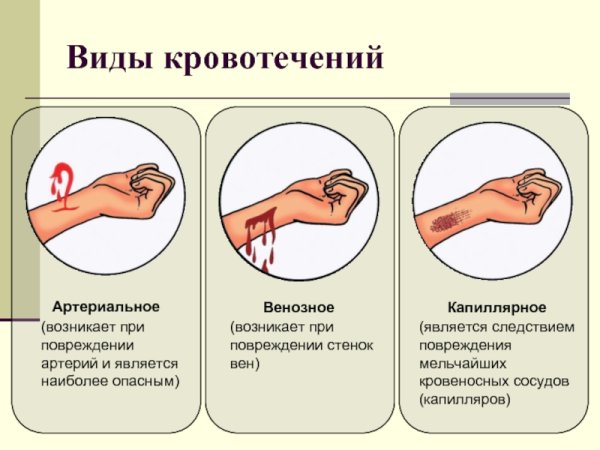 Виды кровотечений

Артериальное
(возникает при повреждении артерий и является наиболее опасным)

Венозное
(возникает при повреждении стенок вен)

Капиллярное
(является следствием повреждения мельчайших кровеносных сосудов (капилляров)